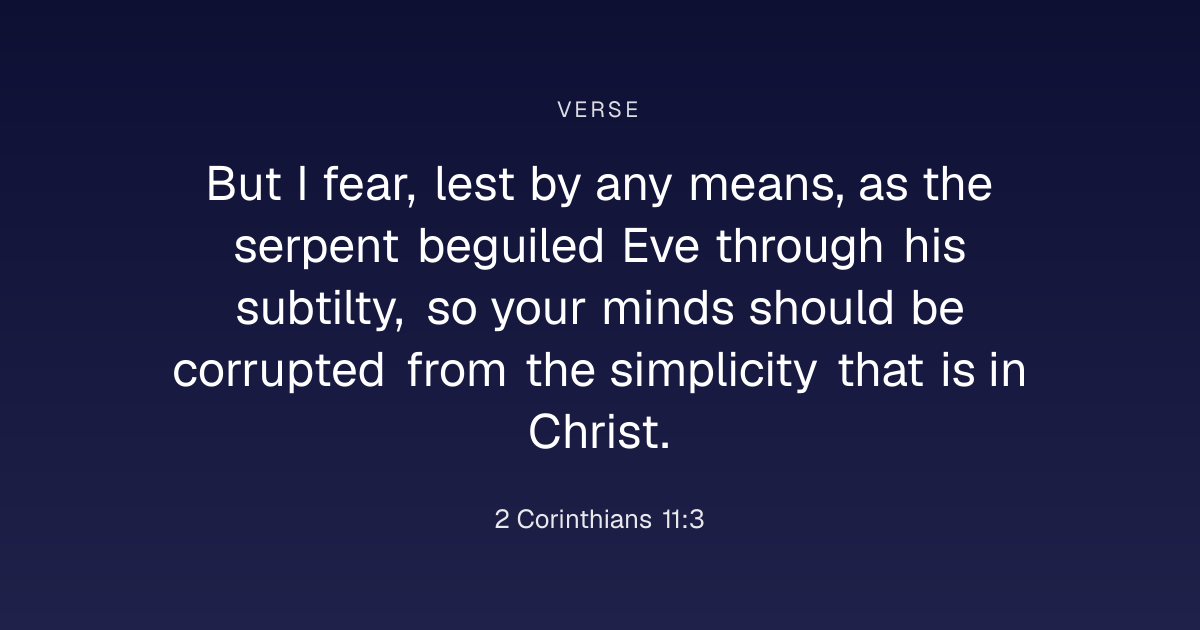 VERSE

But I fear, lest by any means, as the serpent beguiled Eve through his subtilty, so your minds should be corrupted from the simplicity that is in Christ.

2 Corinthians 11:3